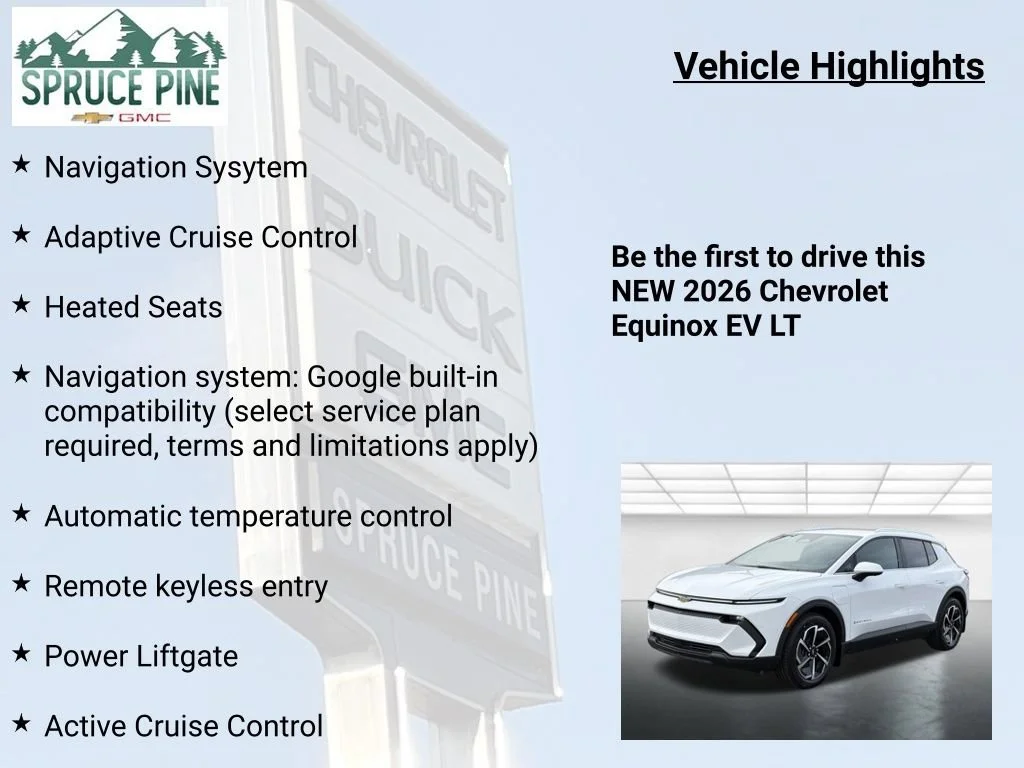 SPRUCE PINE
GMC

Vehicle Highlights

★ Navigation Sysytem

★ Adaptive Cruise Control

★ Heated Seats

★ Navigation system: Google built-in compatibility (select service plan required, terms and limitations apply)

★ Automatic temperature control

★ Remote keyless entry

★ Power Liftgate

★ Active Cruise Control

Be the first to drive this NEW 2026 Chevrolet Equinox EV LT

CHEVROLET
BUICK
GMC
SPRUCE PINE